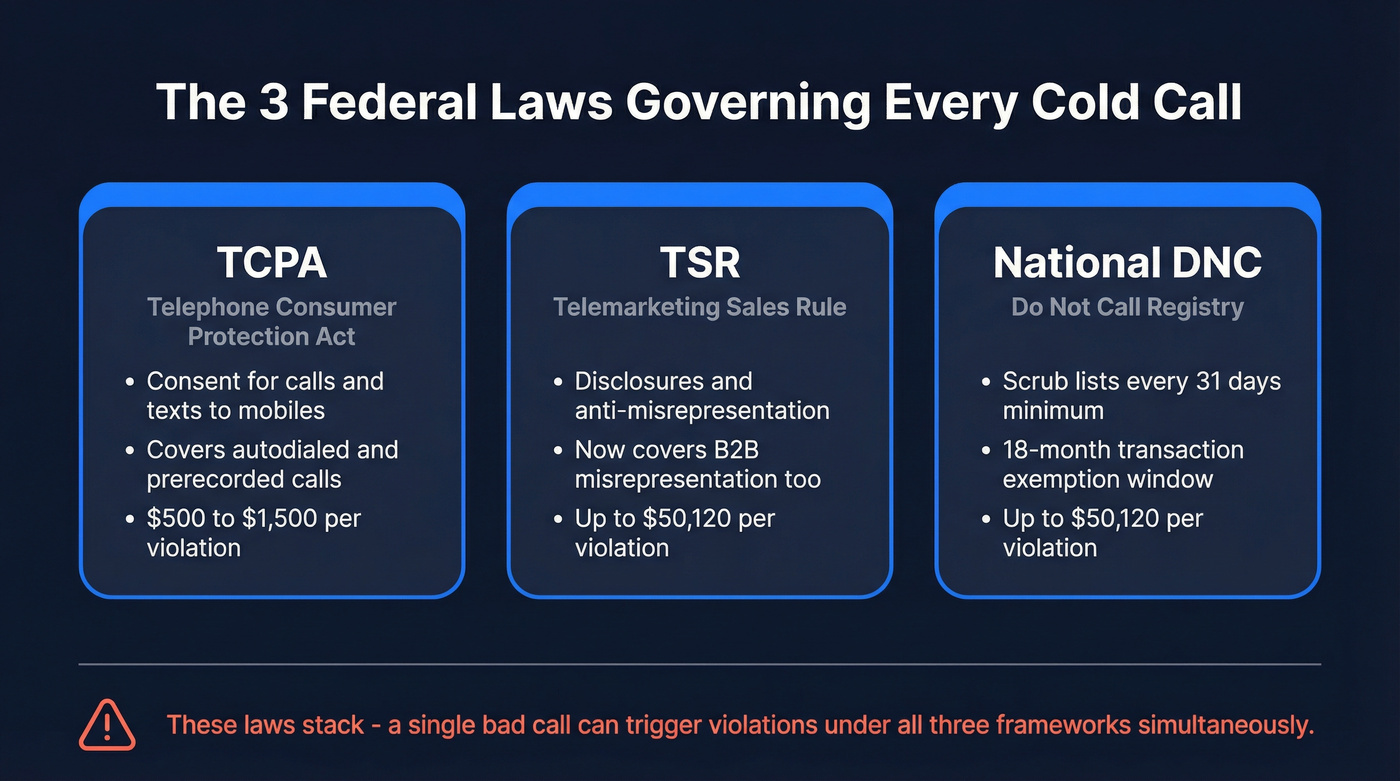 The 3 Federal Laws Governing Every Cold Call

TCPA
Telephone Consumer Protection Act
• Consent for calls and texts to mobiles
• Covers autodialed and prerecorded calls
• \$500 to \$1,500 per violation

TSR
Telemarketing Sales Rule
• Disclosures and anti-misrepresentation
• Now covers B2B misrepresentation too
• Up to \$50,120 per violation

National DNC
Do Not Call Registry
• Scrub lists every 31 days minimum
• 18-month transaction exemption window
• Up to \$50,120 per violation

These laws stack - a single bad call can trigger violations under all three frameworks simultaneously.